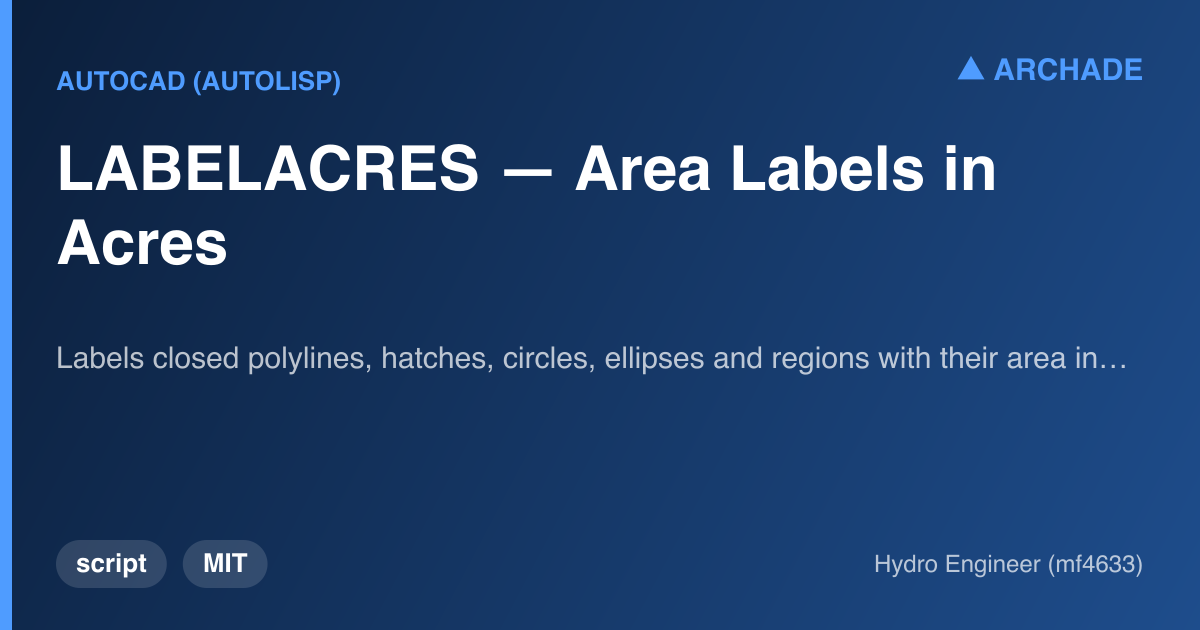 AUTOCAD (AUTOLISP)

▲ ARCHADE

LABELACRES — Area Labels in Acres

Labels closed polylines, hatches, circles, ellipses and regions with their area in…

script

MIT

Hydro Engineer (mf4633)